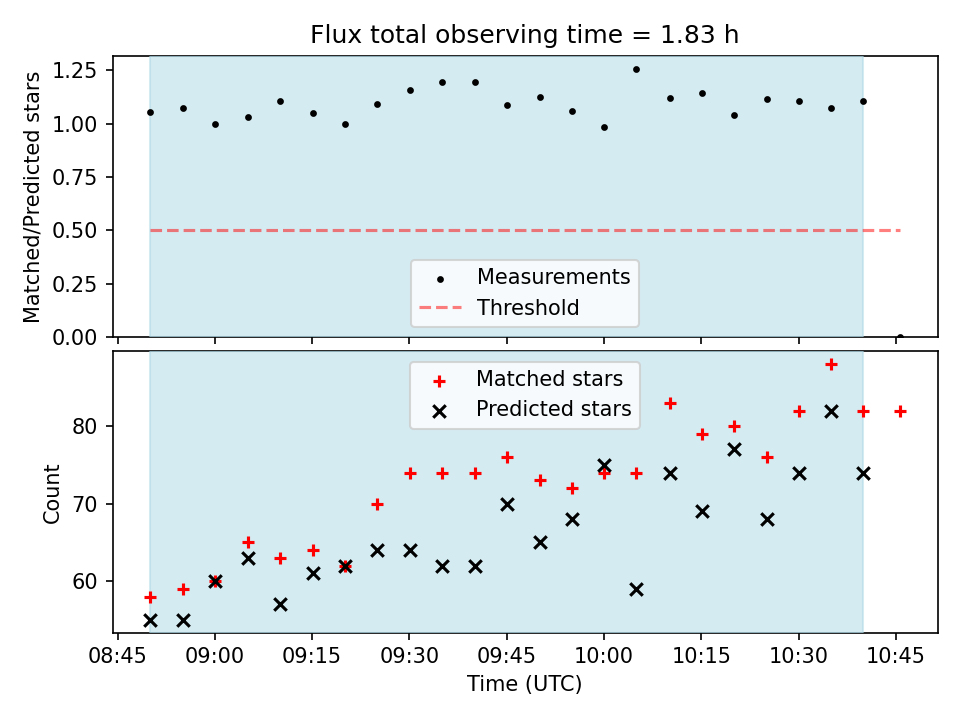 Flux total observing time = 1.83 h

Matched/Predicted stars

1.25
1.00
0.75
0.50
0.25
0.00

Measurements
Threshold

Matched stars
Predicted stars

Count

80
70
60

08:45 09:00 09:15 09:30 09:45 10:00 10:15 10:30 10:45

Time (UTC)